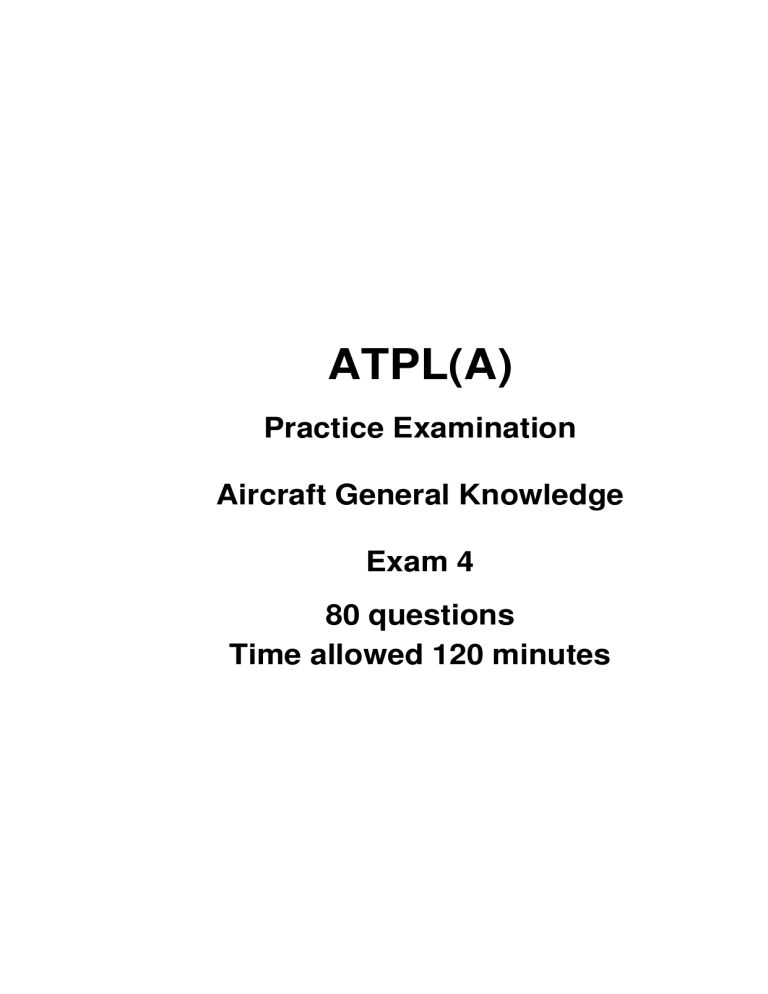 ATPL(A)

Practice Examination

Aircraft General Knowledge

Exam 4

80 questions
Time allowed 120 minutes